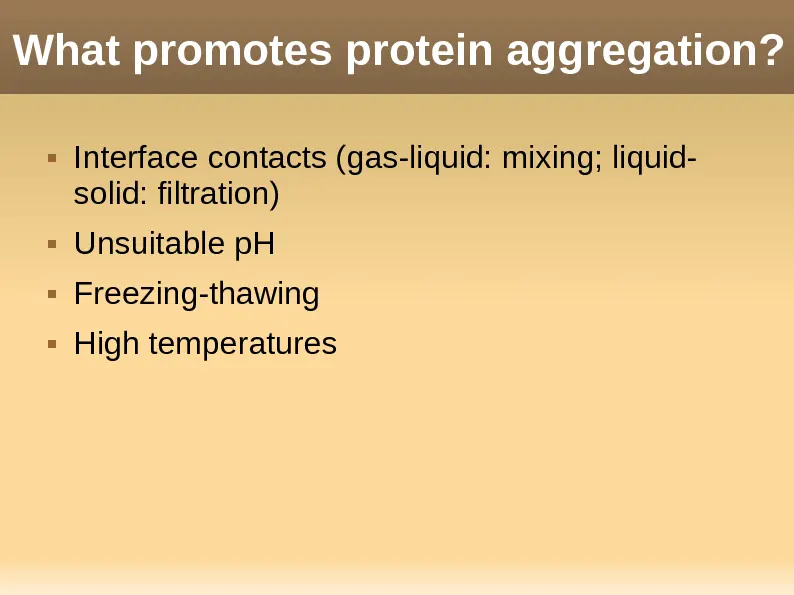 What promotes protein aggregation?

• Interface contacts (gas-liquid: mixing; liquid-solid: filtration)
• Unsuitable pH
• Freezing-thawing
• High temperatures